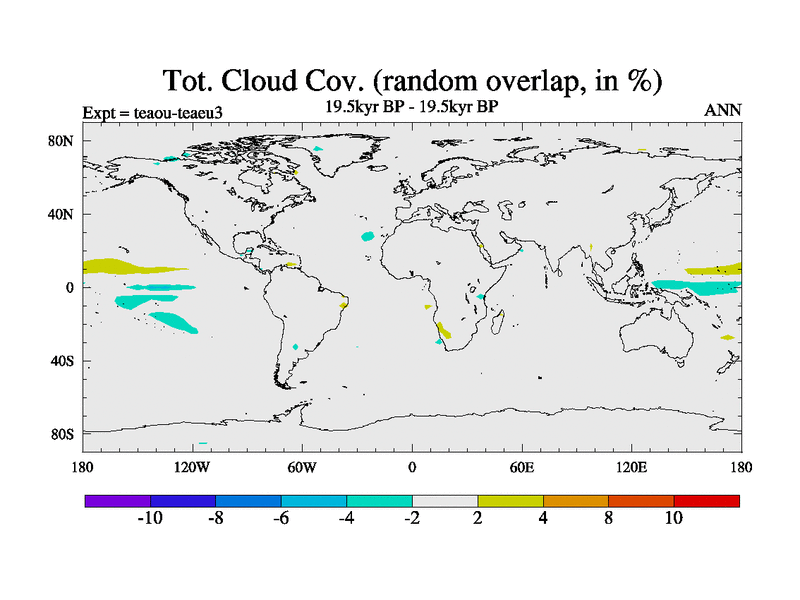 Tot. Cloud Cov. (random overlap, in %)

Expt = teaou-teaeu3

19.5kyr BP - 19.5kyr BP

ANN

80N
40N
0
40S
80S

180
120W
60W
0
60E
120E
180

-10
-8
-6
-4
-2
2
4
8
10